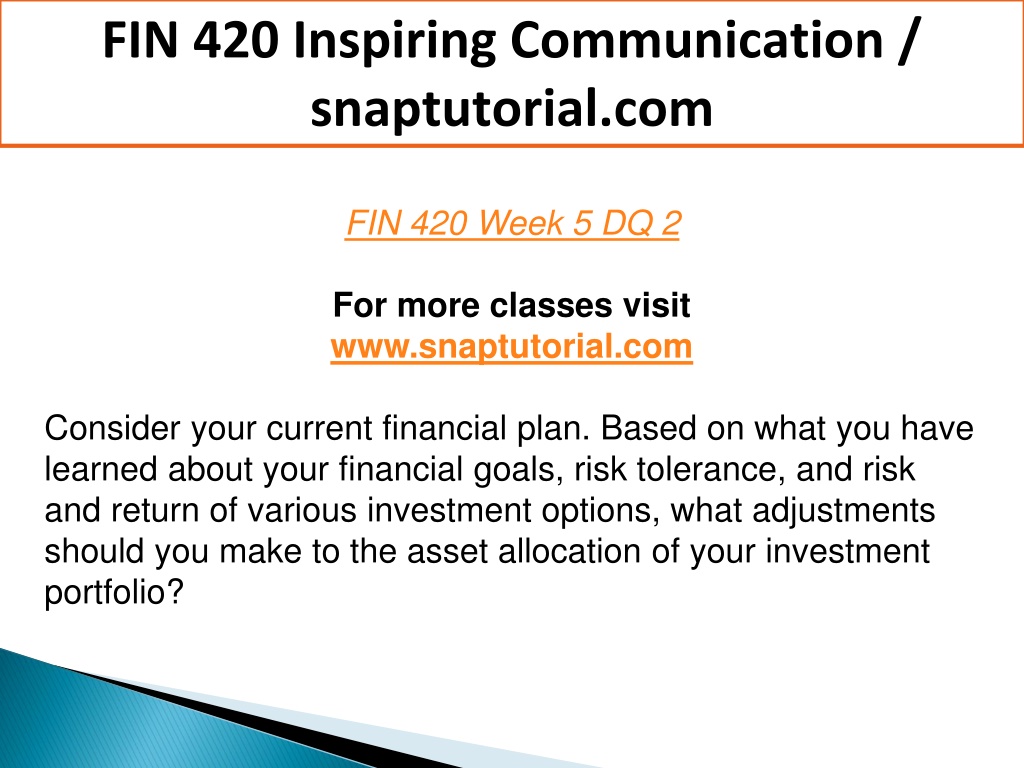 FIN 420 Inspiring Communication / snaptutorial.com

FIN 420 Week 5 DQ 2

For more classes visit
www.snaptutorial.com

Consider your current financial plan. Based on what you have learned about your financial goals, risk tolerance, and risk and return of various investment options, what adjustments should you make to the asset allocation of your investment portfolio?